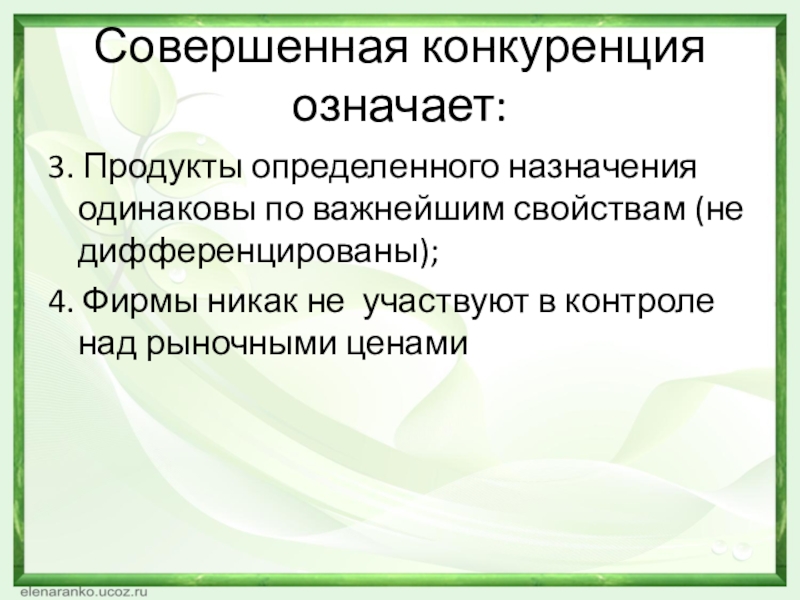 Совершенная конкуренция означает:

3. Продукты определенного назначения одинаковы по важнейшим свойствам (не дифференцированы);

4. Фирмы никак не участвуют в контроле над рыночными ценами

elenaranko.ucoz.ru